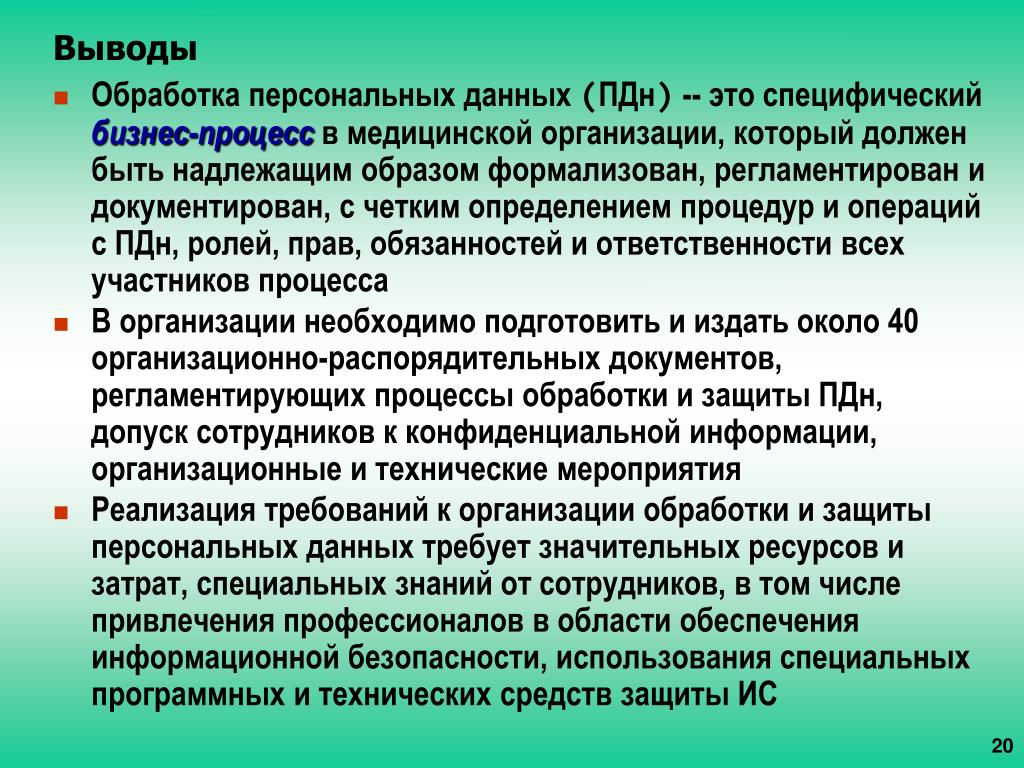 Выводы

Обработка персональных данных (ПДн) -- это специфический бизнес-процесс в медицинской организации, который должен быть надлежащим образом формализован, регламентирован и документирован, с четким определением процедур и операций с ПДн, ролей, прав, обязанностей и ответственности всех участников процесса

В организации необходимо подготовить и издать около 40 организационно-распорядительных документов, регламентирующих процессы обработки и защиты ПДн, допуск сотрудников к конфиденциальной информации, организационные и технические мероприятия

Реализация требований к организации обработки и защиты персональных данных требует значительных ресурсов и затрат, специальных знаний от сотрудников, в том числе привлечения профессионалов в области обеспечения информационной безопасности, использования специальных программных и технических средств защиты ИС

20